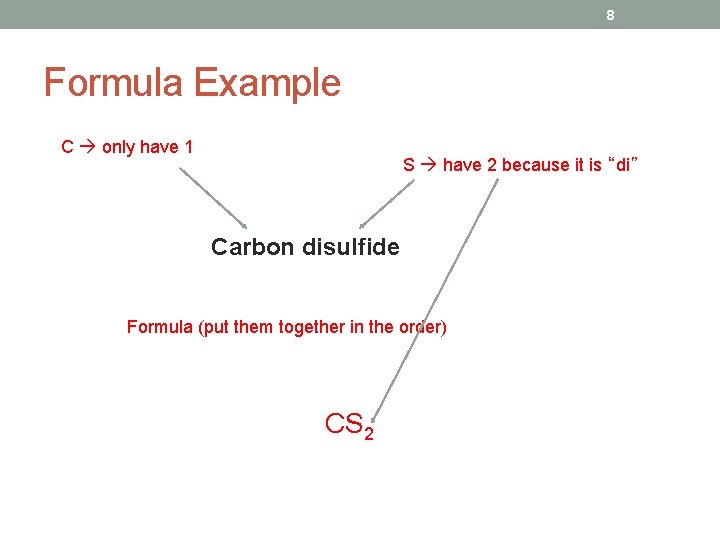 8

Formula Example

C → only have 1

S → have 2 because it is “di”

Carbon disulfide

Formula (put them together in the order)

$CS_2$